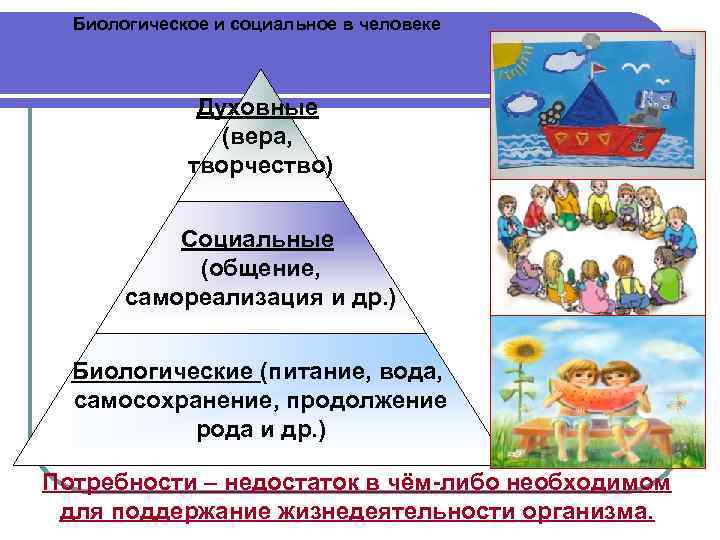 Биологическое и социальное в человеке

Духовные
(вера,
творчество)

Социальные
(общение,
самореализация и др.)

Биологические (питание, вода, самосохранение, продолжение рода и др.)

Потребности – недостаток в чём-либо необходимом для поддержание жизнедеятельности организма.